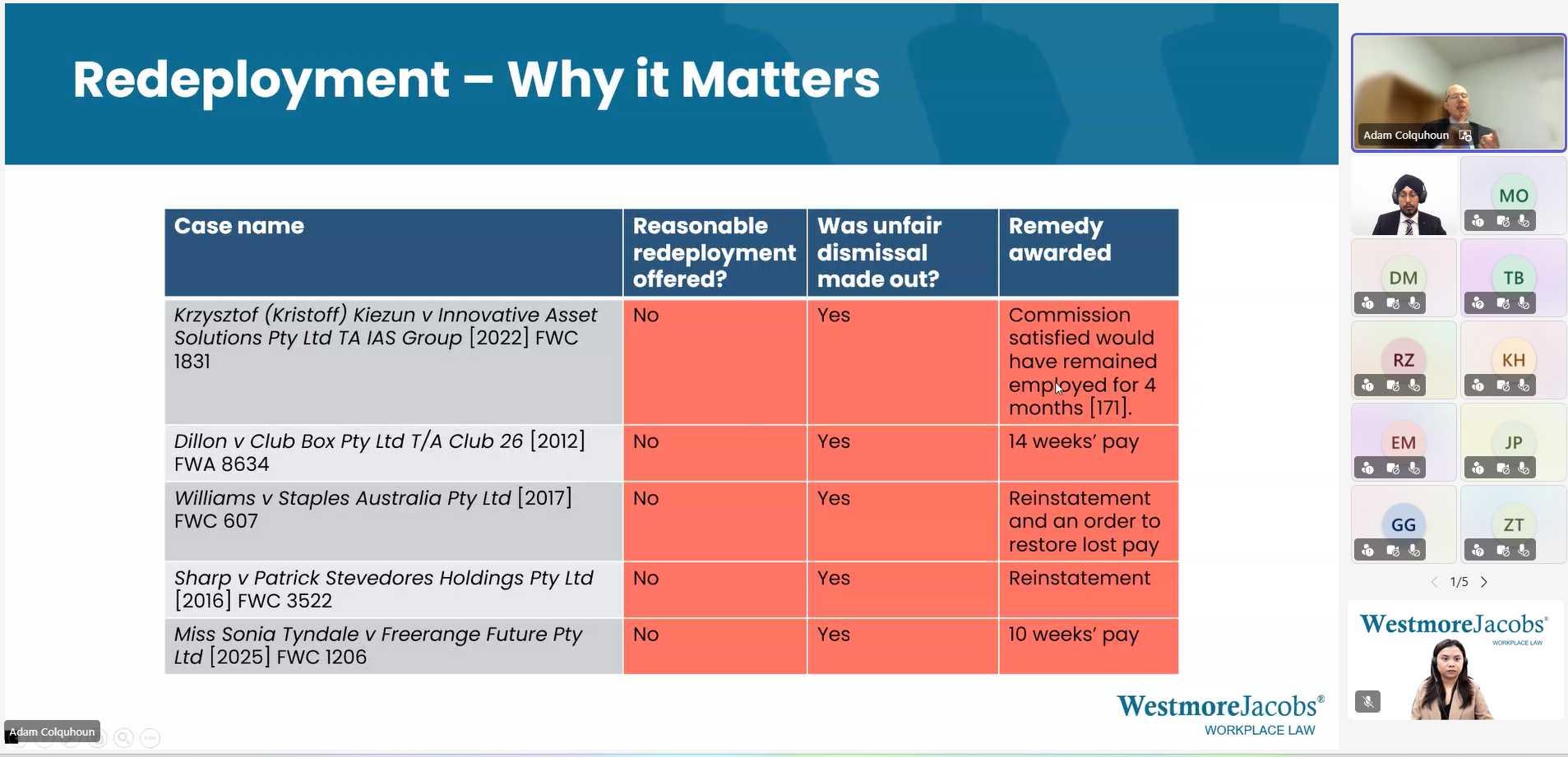 Redeployment – Why it Matters

| Case name | Reasonable redeployment offered? | Was unfair dismissal made out? | Remedy awarded |
|---|---|---|---|
| Krzysztof (Kristoff) Kiezun v Innovative Asset Solutions Pty Ltd TA IAS Group [2022] FWC 1831 | No | Yes | Commission satisfied would have remained employed for 4 months [171]. |
| Dillon v Club Box Pty Ltd T/A Club 26 [2012] FWA 8634 | No | Yes | 14 weeks' pay |
| Williams v Staples Australia Pty Ltd [2017] FWC 607 | No | Yes | Reinstatement and an order to restore lost pay |
| Sharp v Patrick Stevedores Holdings Pty Ltd [2016] FWC 3522 | No | Yes | Reinstatement |
| Miss Sonia Tyndale v Freerange Future Pty Ltd [2025] FWC 1206 | No | Yes | 10 weeks' pay |

WestmoreJacobs®
WORKPLACE LAW

Adam Colquhoun

Adam Colquhoun

MO

DM

TB

RZ

KH

EM

JP

GG

ZT

1/5

WestmoreJacobs®
WORKPLACE LAW